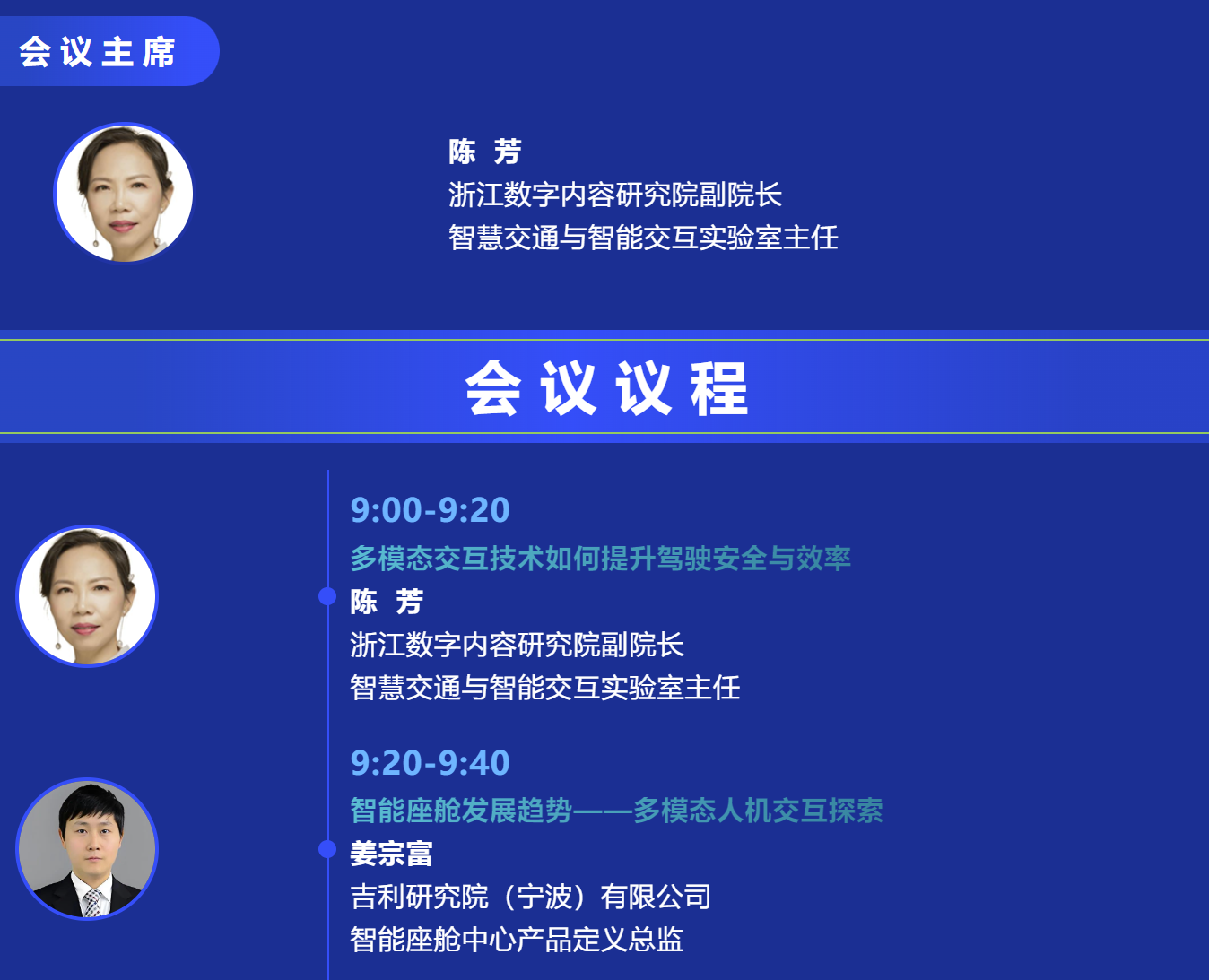 会议主席

陈 芳
浙江数字内容研究院副院长
智慧交通与智能交互实验室主任

会议议程

9:00-9:20
多模态交互技术如何提升驾驶安全与效率
陈 芳
浙江数字内容研究院副院长
智慧交通与智能交互实验室主任

9:20-9:40
智能座舱发展趋势——多模态人机交互探索
姜宗富
吉利研究院（宁波）有限公司
智能座舱中心产品定义总监